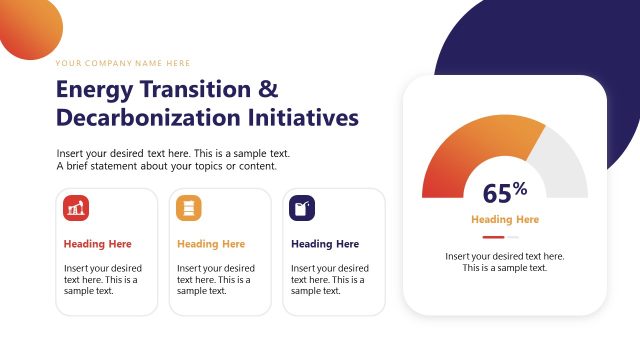 YOUR COMPANY NAME HERE

Energy Transition & Decarbonization Initiatives

Insert your desired text here. This is a sample text. A brief statement about your topics or content.

Heading Here

Insert your desired text here. This is a sample text.

Heading Here

Insert your desired text here. This is a sample text.

Heading Here

Insert your desired text here. This is a sample text.

65%

Heading Here

Insert your desired text here. This is a sample text.